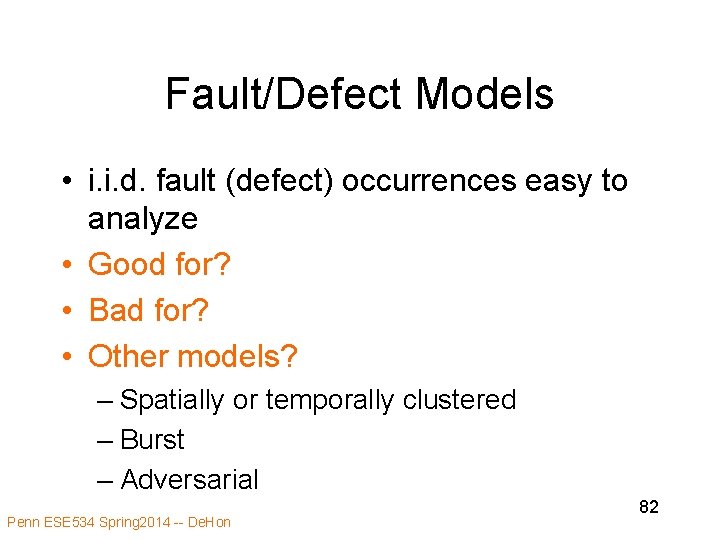 Fault/Defect Models

• i.i.d. fault (defect) occurrences easy to analyze
• Good for?
• Bad for?
• Other models?
– Spatially or temporally clustered
– Burst
– Adversarial

82

Penn ESE534 Spring2014 -- DeHon